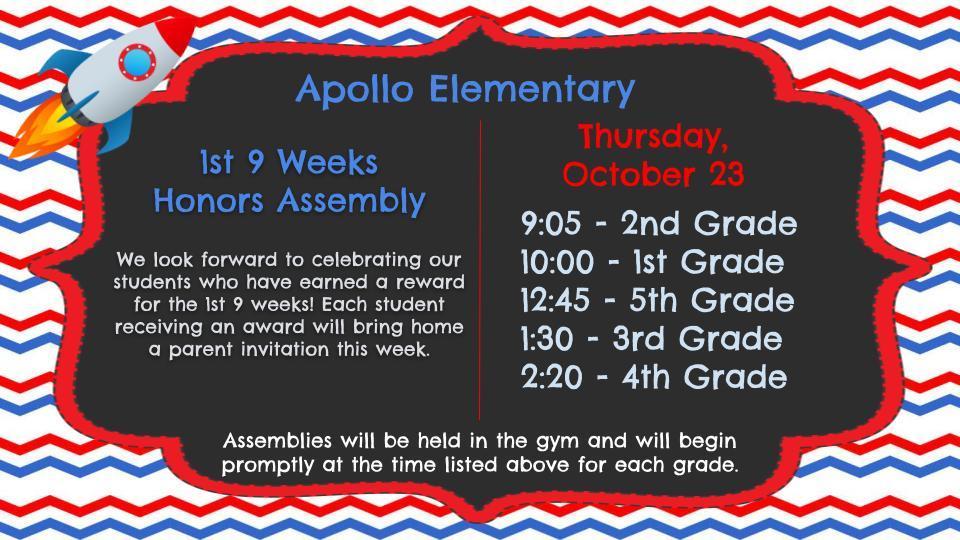 Apollo Elementary

1st 9 Weeks
Honors Assembly

We look forward to celebrating our students who have earned a reward for the 1st 9 weeks! Each student receiving an award will bring home a parent invitation this week.

Thursday,
October 23

9:05 - 2nd Grade
10:00 - 1st Grade
12:45 - 5th Grade
1:30 - 3rd Grade
2:20 - 4th Grade

Assemblies will be held in the gym and will begin promptly at the time listed above for each grade.